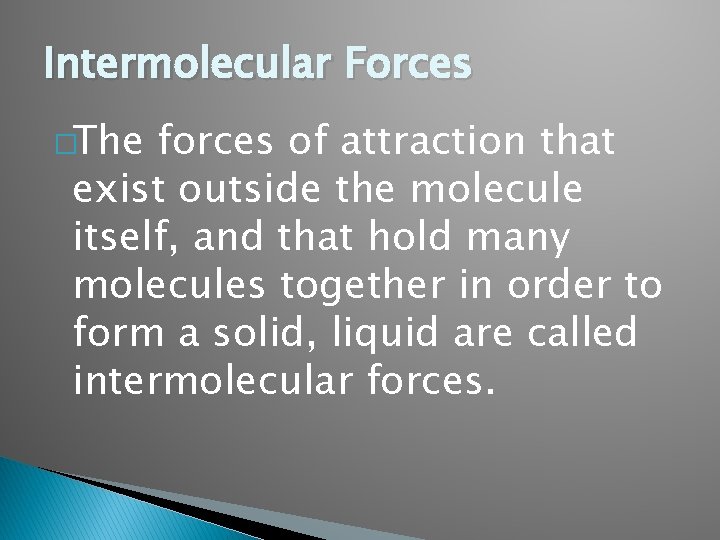 Intermolecular Forces

□The forces of attraction that exist outside the molecule itself, and that hold many molecules together in order to form a solid, liquid are called intermolecular forces.